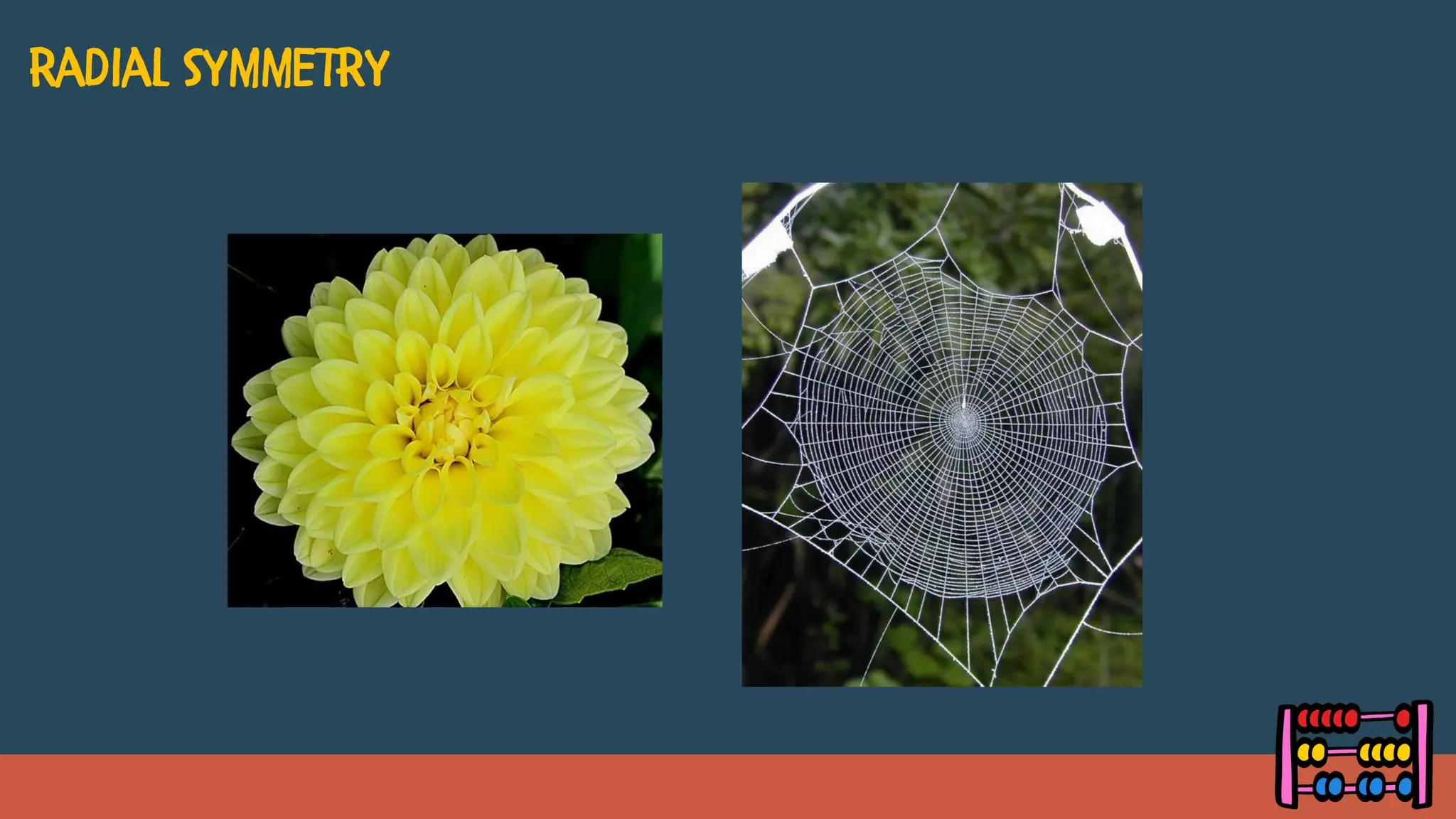 RADIAL SYMMETRY